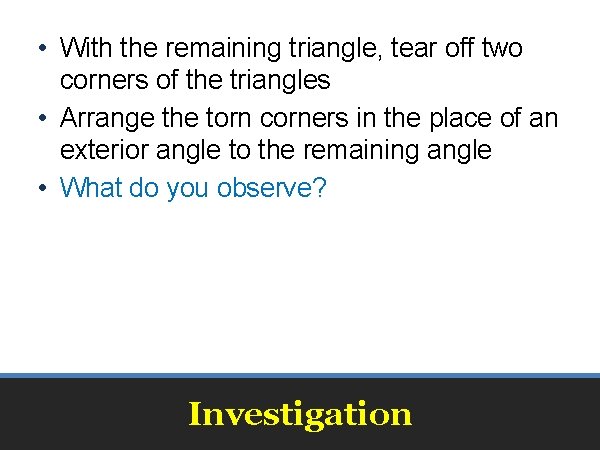 • With the remaining triangle, tear off two corners of the triangles
• Arrange the torn corners in the place of an exterior angle to the remaining angle
• What do you observe?

Investigation